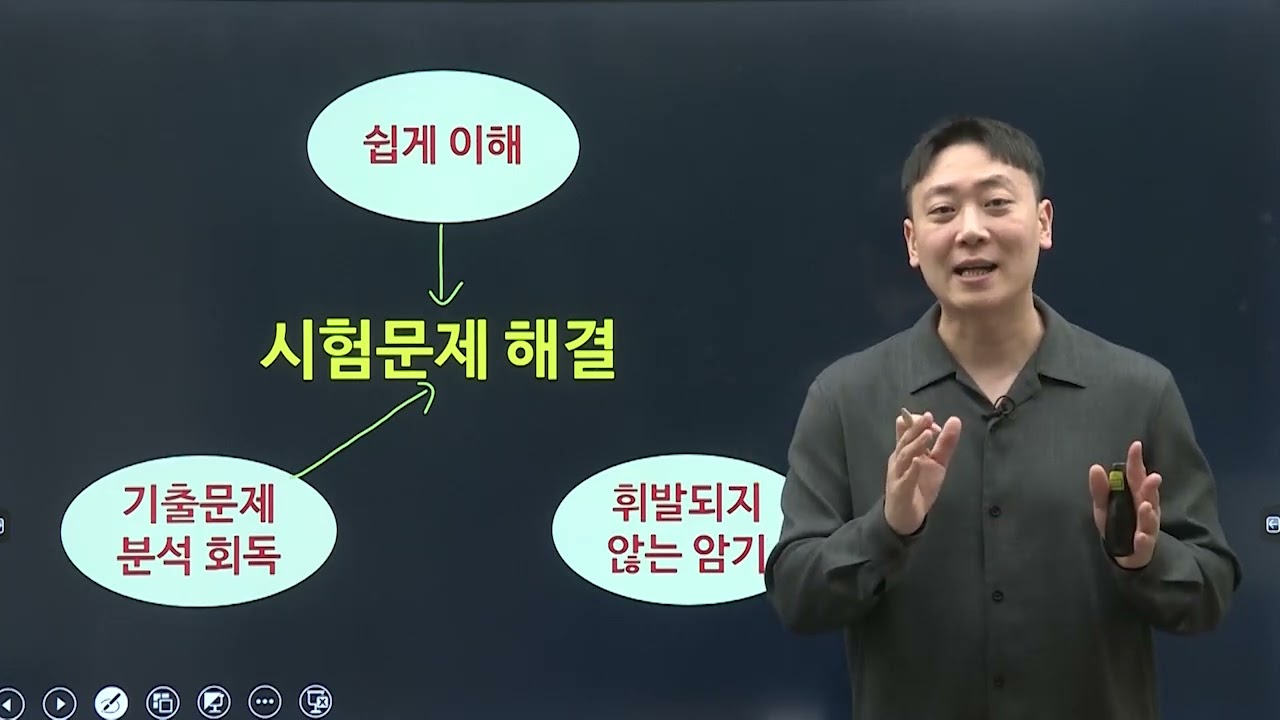 쉽게 이해

시험문제 해결

기출문제
분석 회독

휘발되지
않는 암기